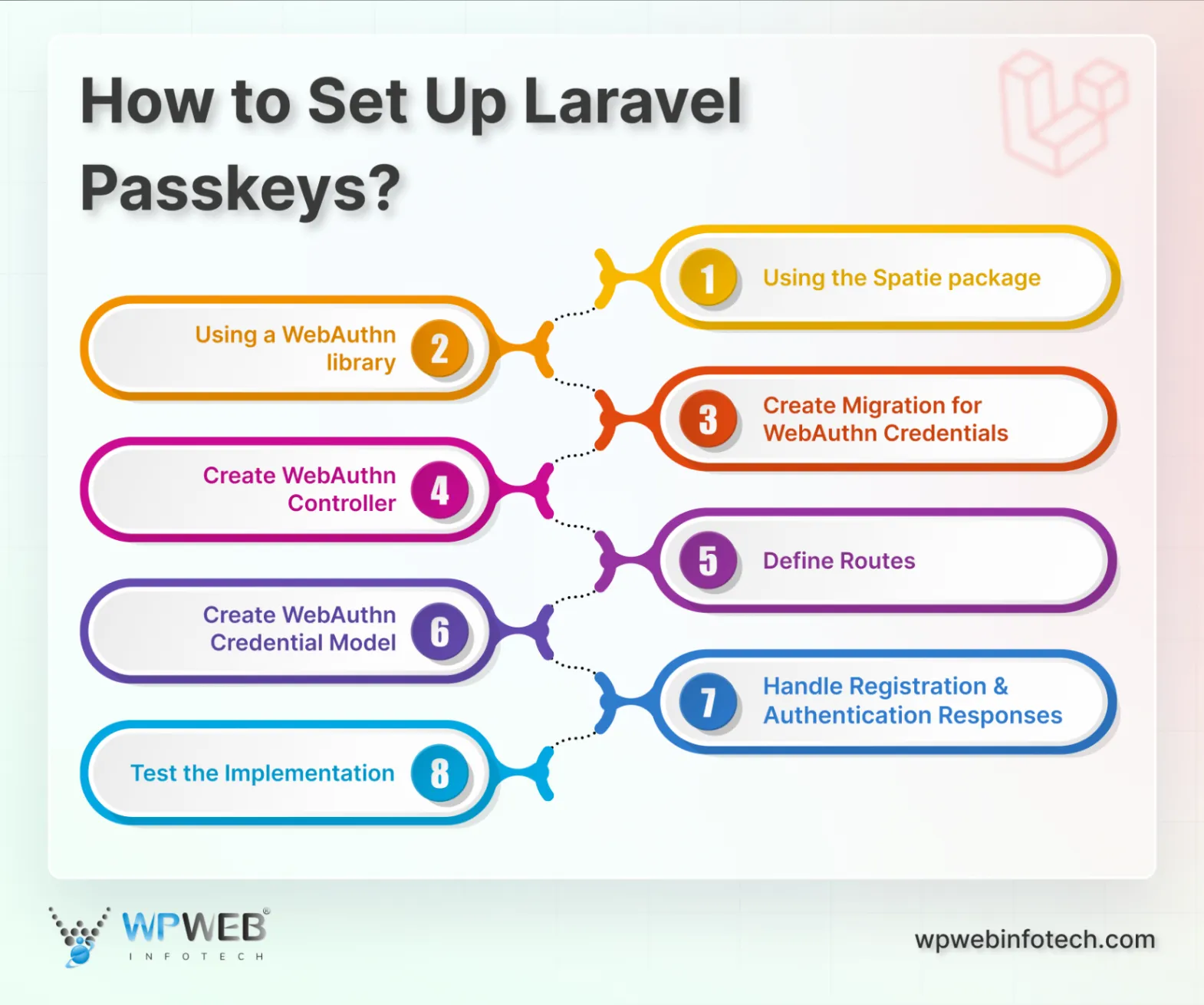 How to Set Up Laravel Passkeys?

1 Using the Spatie package

Using a WebAuthn library 2

3 Create Migration for WebAuthn Credentials

Create WebAuthn Controller 4

5 Define Routes

Create WebAuthn Credential Model 6

7 Handle Registration & Authentication Responses

Test the Implementation 8

WPWEB® INFOTECH

wpwebinfotech.com